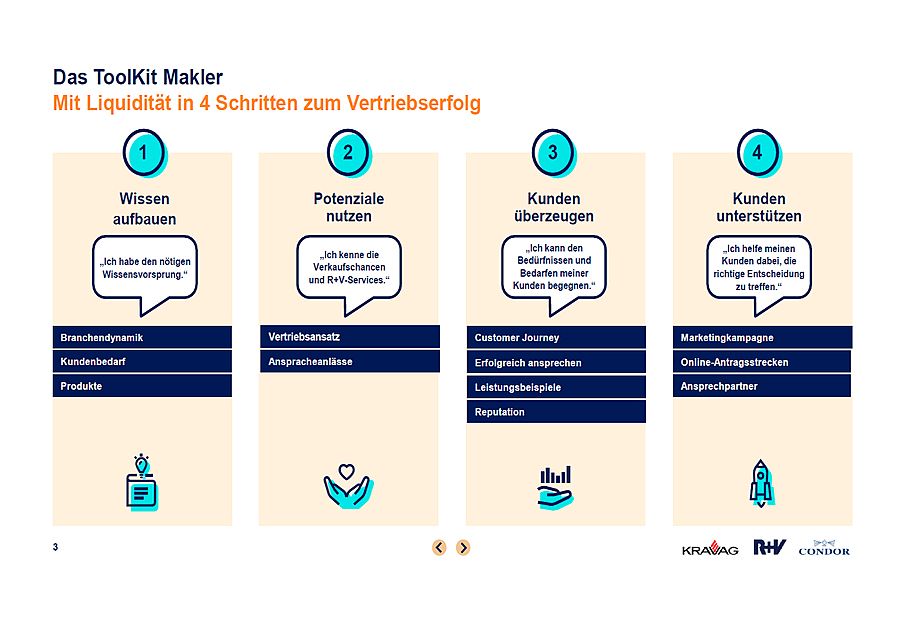 Das ToolKit Makler
Mit Liquidität in 4 Schritten zum Vertriebserfolg

1
Wissen aufbauen
„Ich habe den nötigen Wissensvorsprung."
Branchendynamik
Kundenbedarf
Produkte

2
Potenziale nutzen
„Ich kenne die Verkaufschancen und R+V-Services."
Vertriebsansatz
Anspracheanlässe

3
Kunden überzeugen
„Ich kann den Bedürfnissen und Bedarfen meiner Kunden begegnen."
Customer Journey
Erfolgreich ansprechen
Leistungsbeispiele
Reputation

4
Kunden unterstützen
„Ich helfe meinen Kunden dabei, die richtige Entscheidung zu treffen."
Marketingkampagne
Online-Antragsstrecken
Ansprechpartner

3

KRAVAG R+V CONDOR